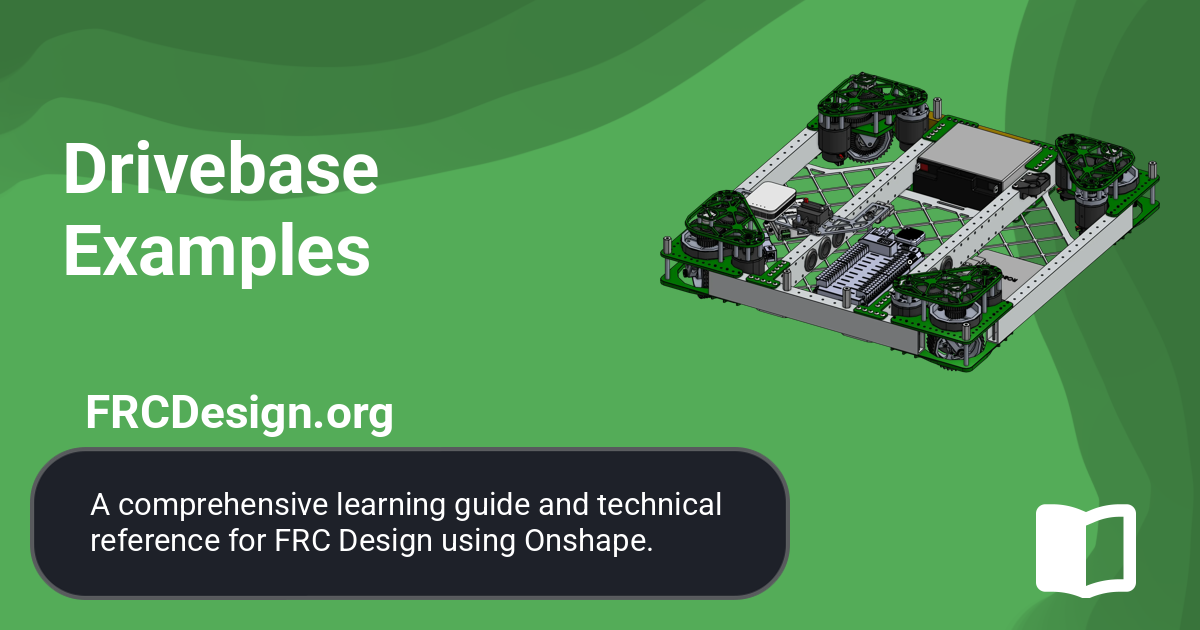 Drivebase Examples

FRCDesign.org

A comprehensive learning guide and technical reference for FRC Design using Onshape.